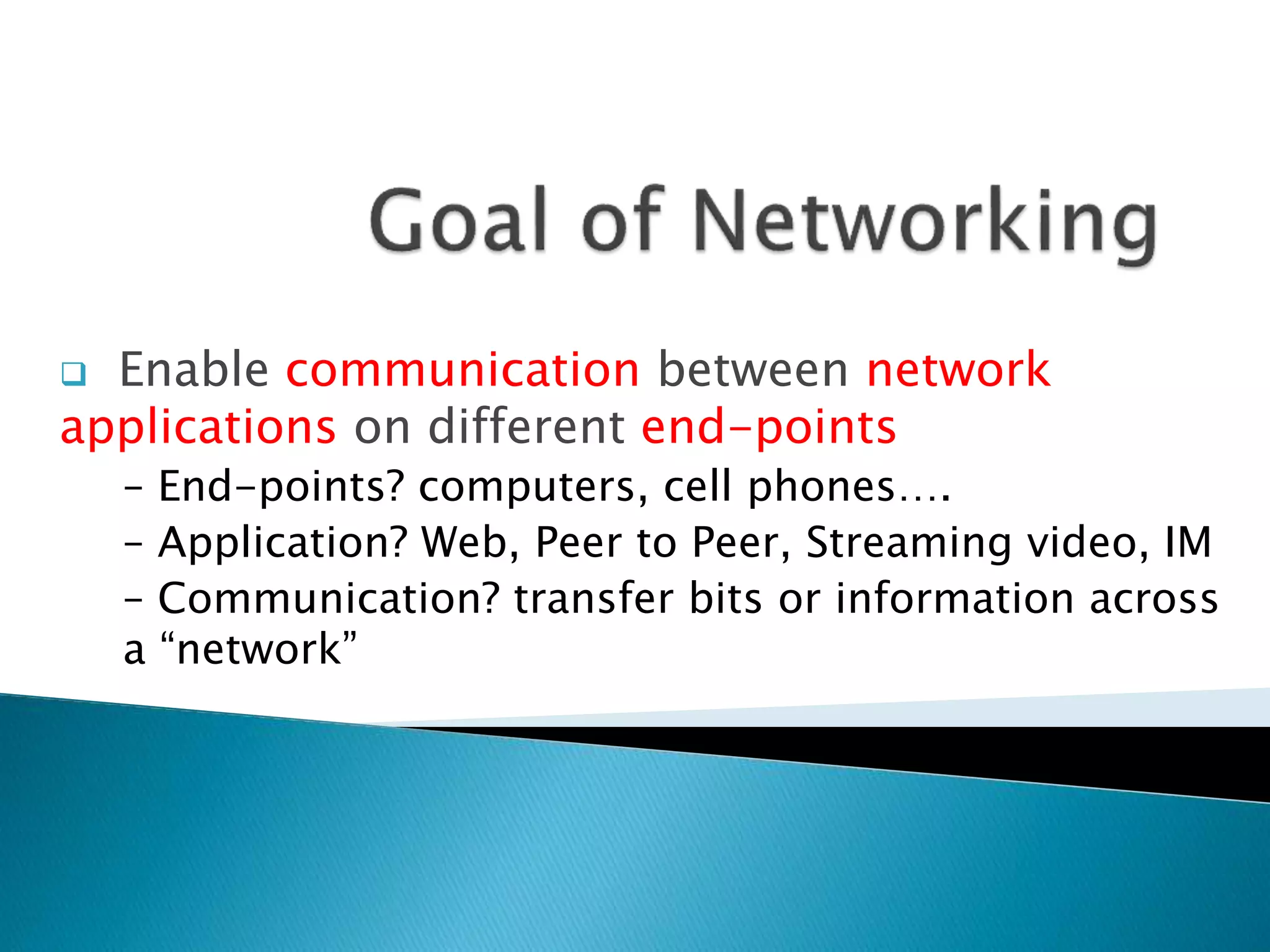 Goal of Networking

❑ Enable communication between network applications on different end-points

– End-points? computers, cell phones….

– Application? Web, Peer to Peer, Streaming video, IM

– Communication? transfer bits or information across a “network”